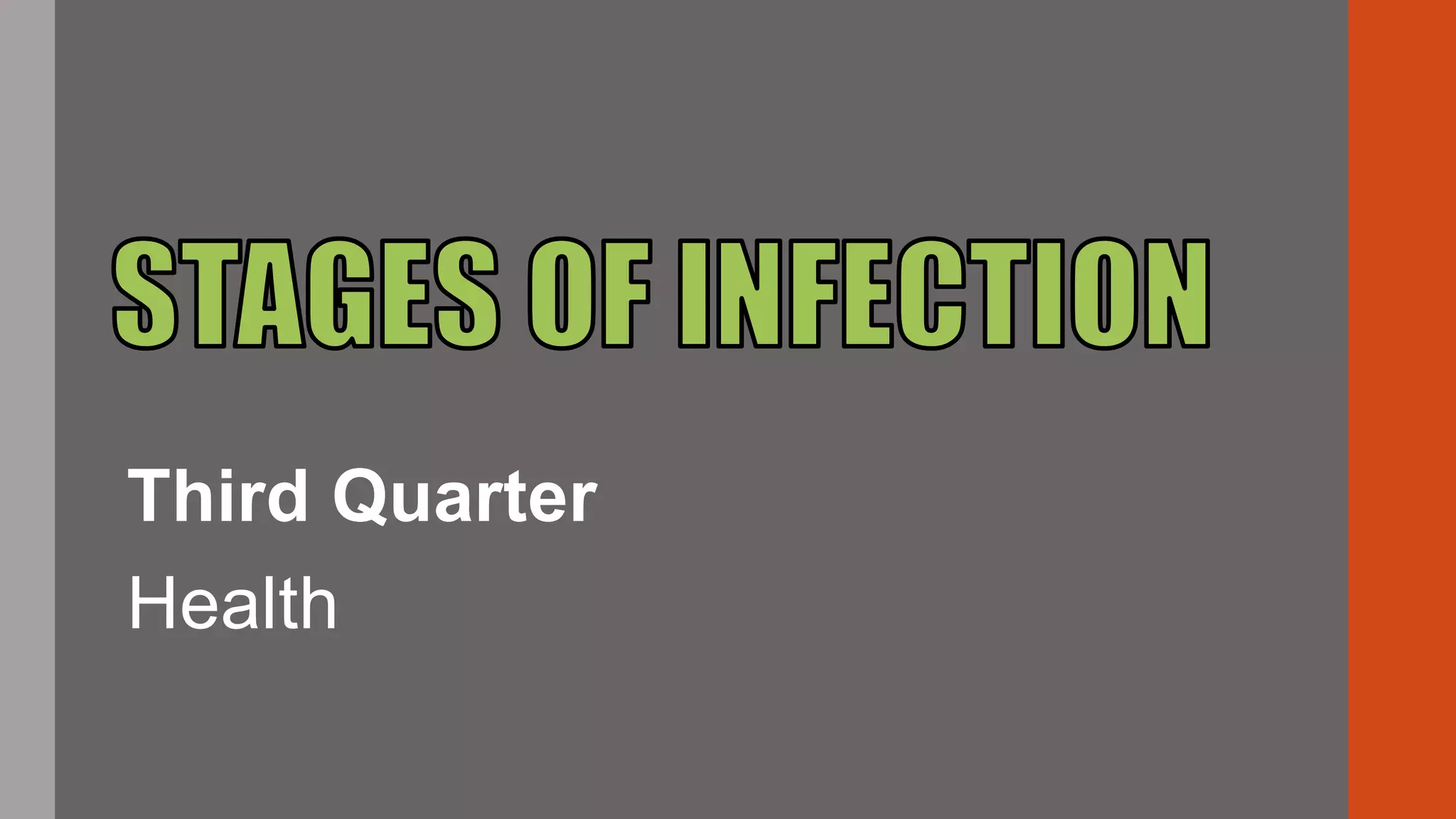 STAGES OF INFECTION

Third Quarter

Health